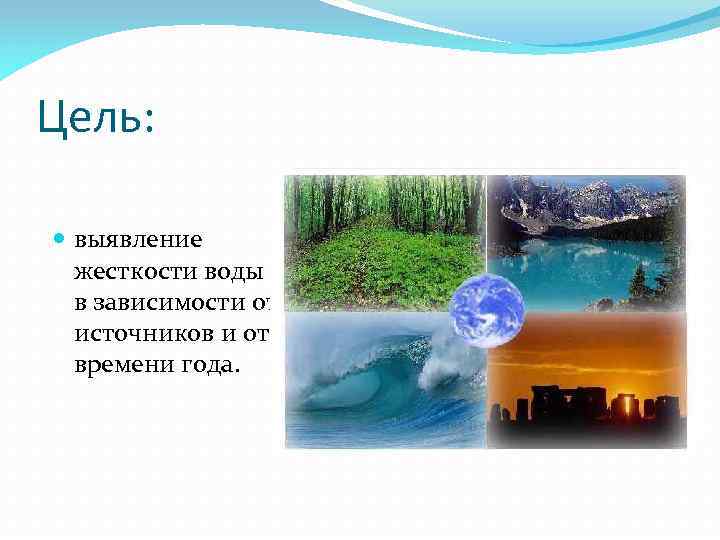 Цель:

выявление жесткости воды в зависимости от источников и от времени года.